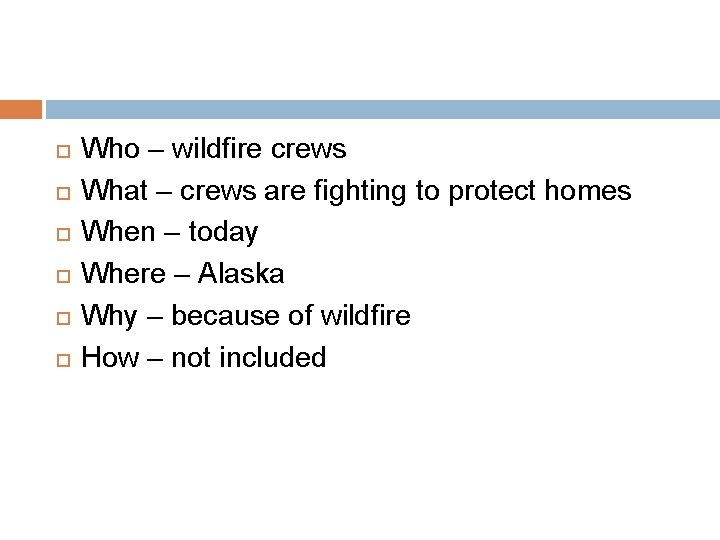 Who – wildfire crews
What – crews are fighting to protect homes
When – today
Where – Alaska
Why – because of wildfire
How – not included